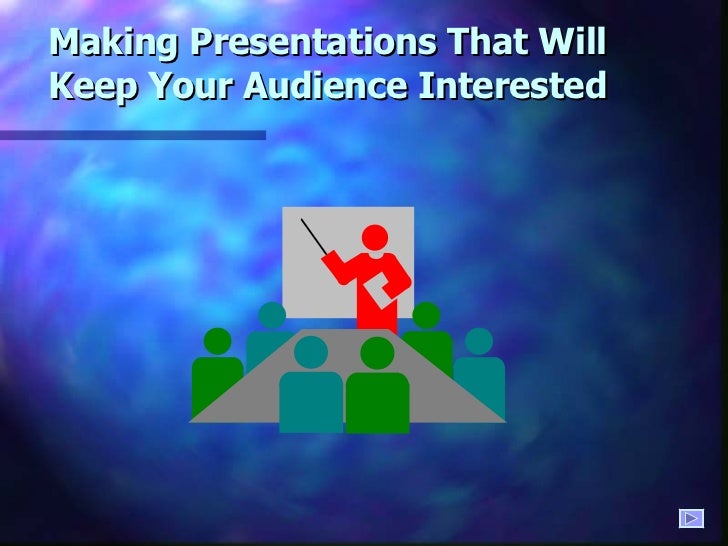 Making Presentations That Will Keep Your Audience Interested